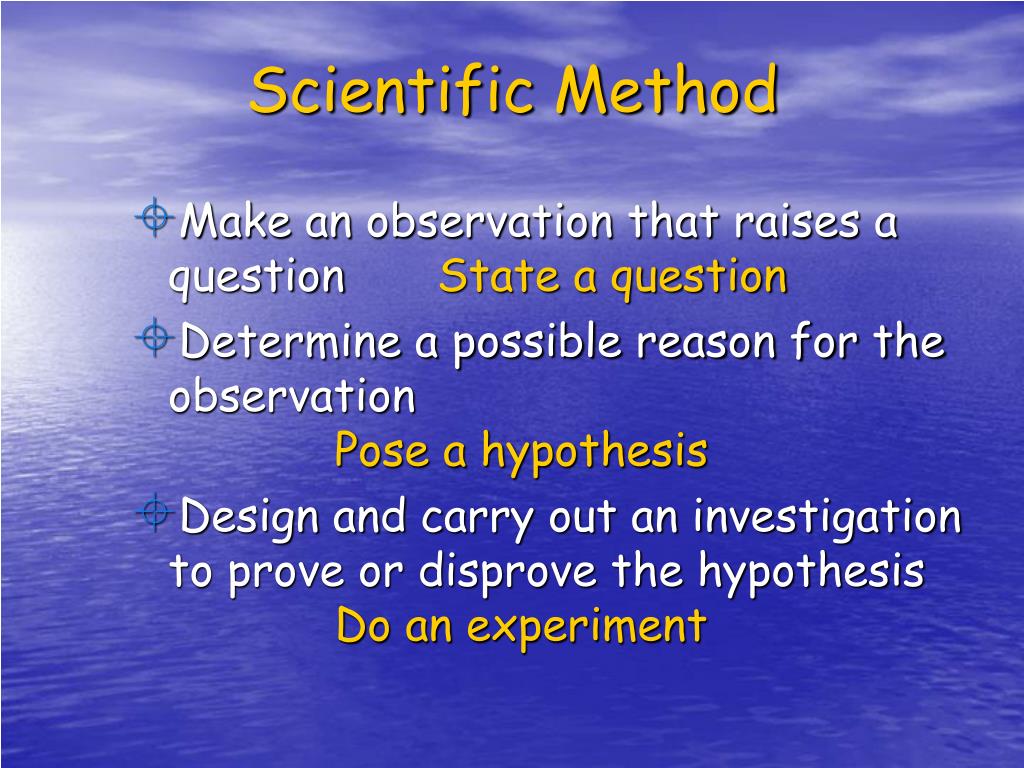 Scientific Method

Make an observation that raises a question State a question

Determine a possible reason for the observation
Pose a hypothesis

Design and carry out an investigation to prove or disprove the hypothesis
Do an experiment